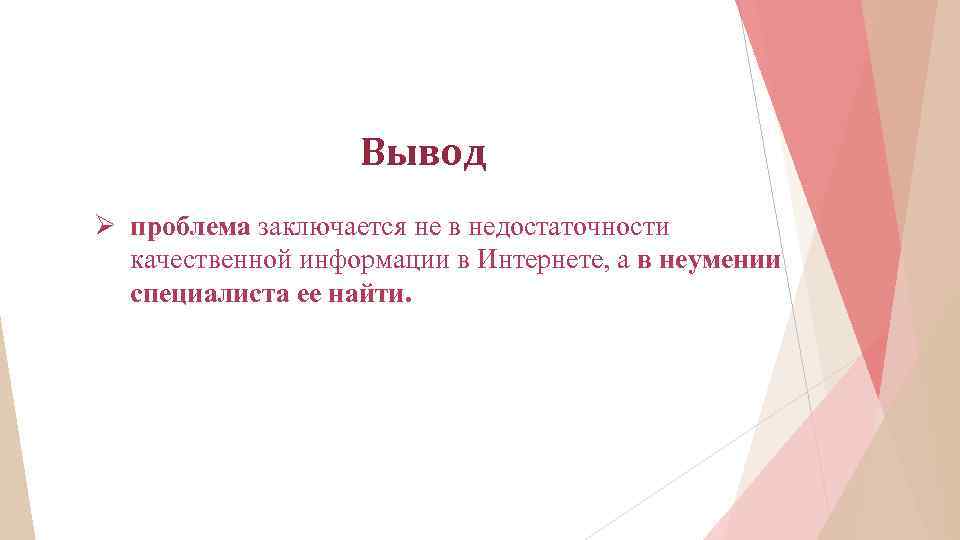 Вывод

➢ проблема заключается не в недостаточности качественной информации в Интернете, а в неумении специалиста ее найти.